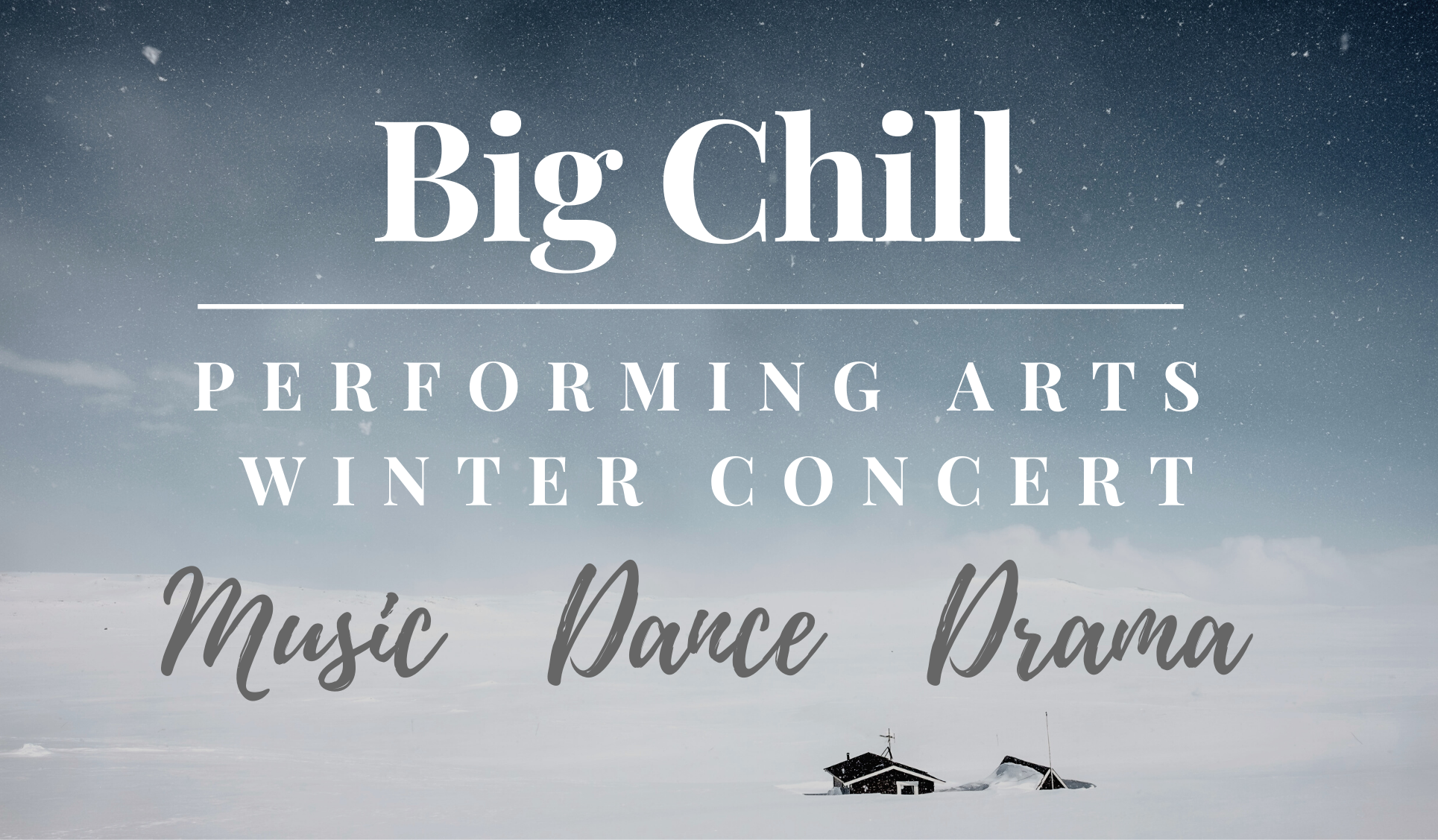 Big Chill

PERFORMING ARTS
WINTER CONCERT

Music Dance Drama